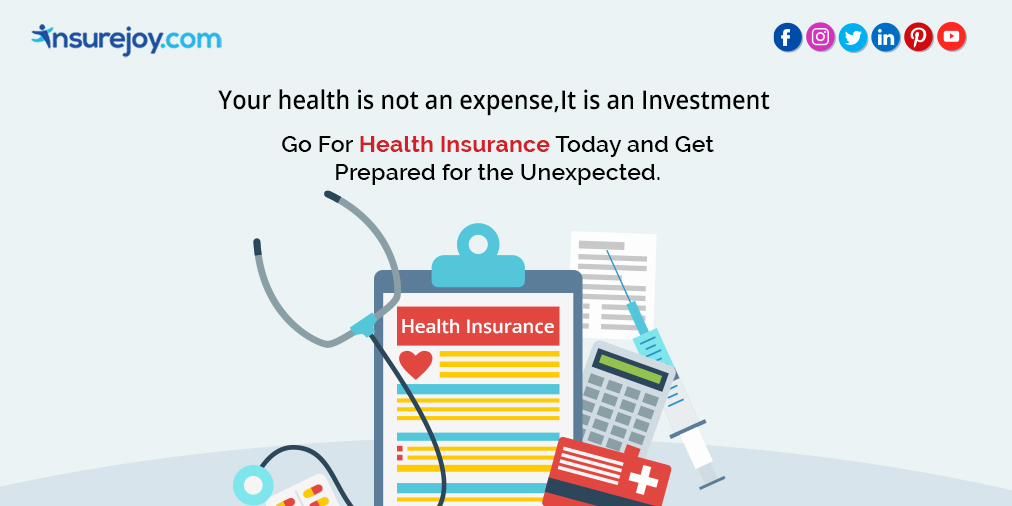 insurejoy.com

Your health is not an expense,It is an Investment

Go For Health Insurance Today and Get Prepared for the Unexpected.

Health Insurance